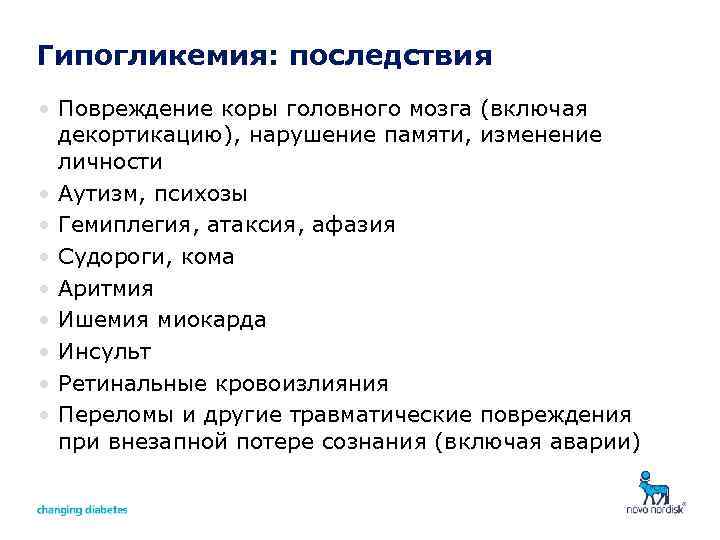 Гипогликемия: последствия

• Повреждение коры головного мозга (включая декортикацию), нарушение памяти, изменение личности
• Аутизм, психозы
• Гемиплегия, атаксия, афазия
• Судороги, кома
• Аритмия
• Ишемия миокарда
• Инсульт
• Ретинальные кровоизлияния
• Переломы и другие травматические повреждения при внезапной потере сознания (включая аварии)

changing diabetes

novo nordisk®